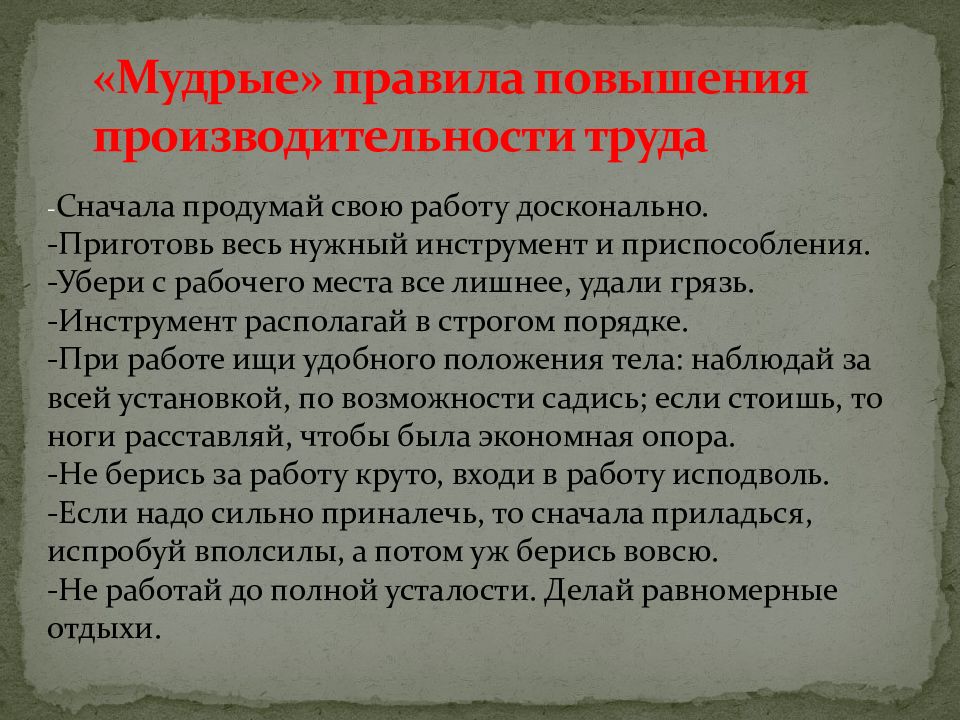 «Мудрые» правила повышения производительности труда

-Сначала продумай свою работу досконально.
-Приготовь весь нужный инструмент и приспособления.
-Убери с рабочего места все лишнее, удали грязь.
-Инструмент располагай в строгом порядке.
-При работе ищи удобного положения тела: наблюдай за всей установкой, по возможности садись; если стоишь, то ноги расставляй, чтобы была экономная опора.
-Не берись за работу круто, входи в работу исподволь.
-Если надо сильно приналечь, то сначала приладься, испробуй вполсилы, а потом уж берись вовсю.
-Не работай до полной усталости. Делай равномерные отдыхи.